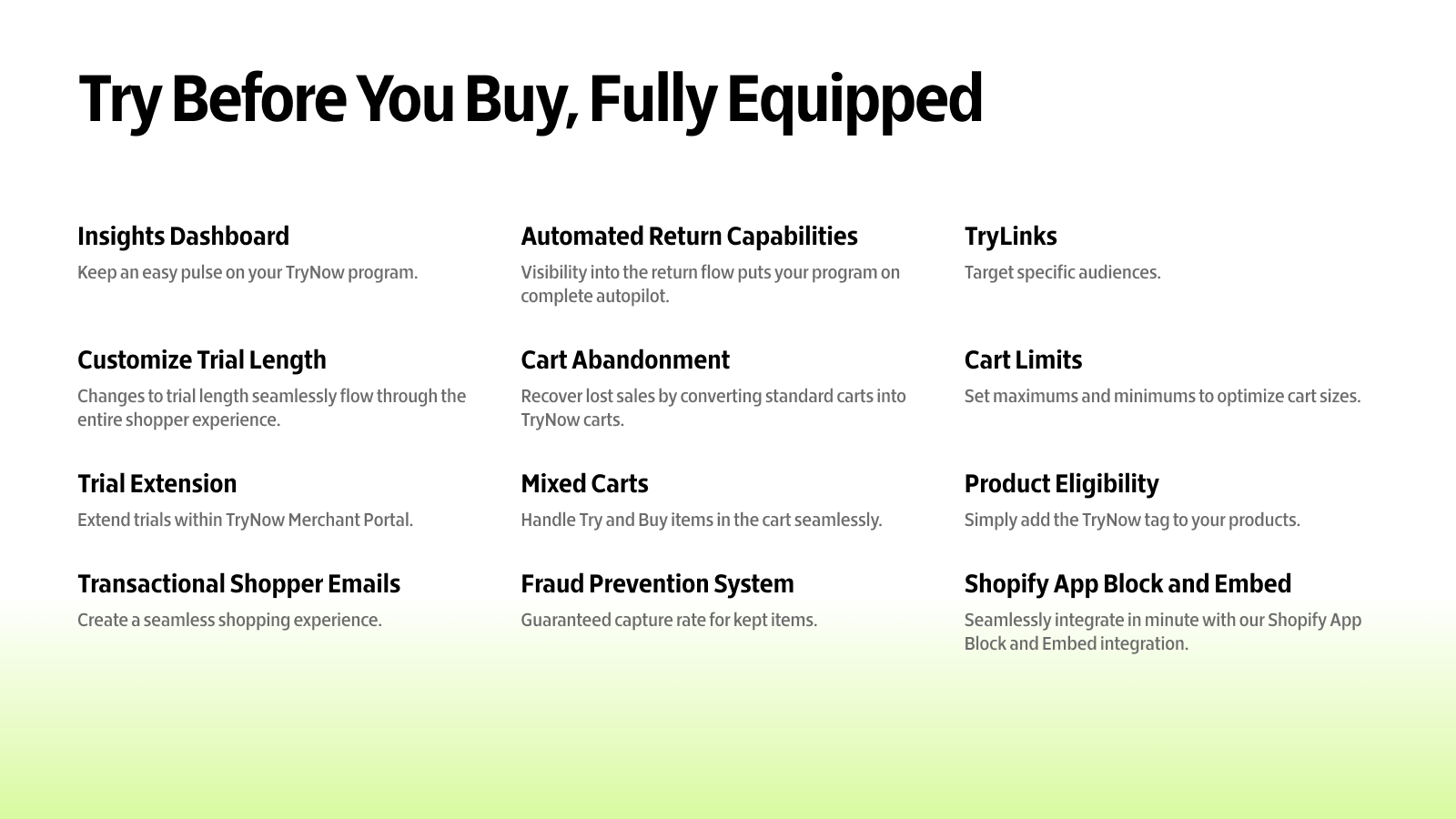 Try Before You Buy, Fully Equipped

Insights Dashboard
Keep an easy pulse on your TryNow program.

Customize Trial Length
Changes to trial length seamlessly flow through the entire shopper experience.

Trial Extension
Extend trials within TryNow Merchant Portal.

Transactional Shopper Emails
Create a seamless shopping experience.

Automated Return Capabilities
Visibility into the return flow puts your program on complete autopilot.

Cart Abandonment
Recover lost sales by converting standard carts into TryNow carts.

Mixed Carts
Handle Try and Buy items in the cart seamlessly.

Fraud Prevention System
Guaranteed capture rate for kept items.

TryLinks
Target specific audiences.

Cart Limits
Set maximums and minimums to optimize cart sizes.

Product Eligibility
Simply add the TryNow tag to your products.

Shopify App Block and Embed
Seamlessly integrate in minute with our Shopify App Block and Embed integration.